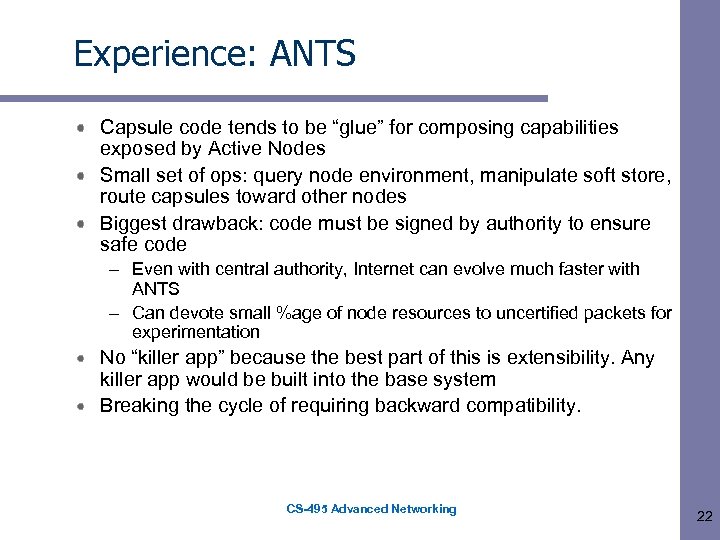 Experience: ANTS

- Capsule code tends to be “glue” for composing capabilities exposed by Active Nodes
- Small set of ops: query node environment, manipulate soft store, route capsules toward other nodes
- Biggest drawback: code must be signed by authority to ensure safe code
  – Even with central authority, Internet can evolve much faster with ANTS
  – Can devote small %age of node resources to uncertified packets for experimentation
- No “killer app” because the best part of this is extensibility. Any killer app would be built into the base system
- Breaking the cycle of requiring backward compatibility.

CS-495 Advanced Networking

22